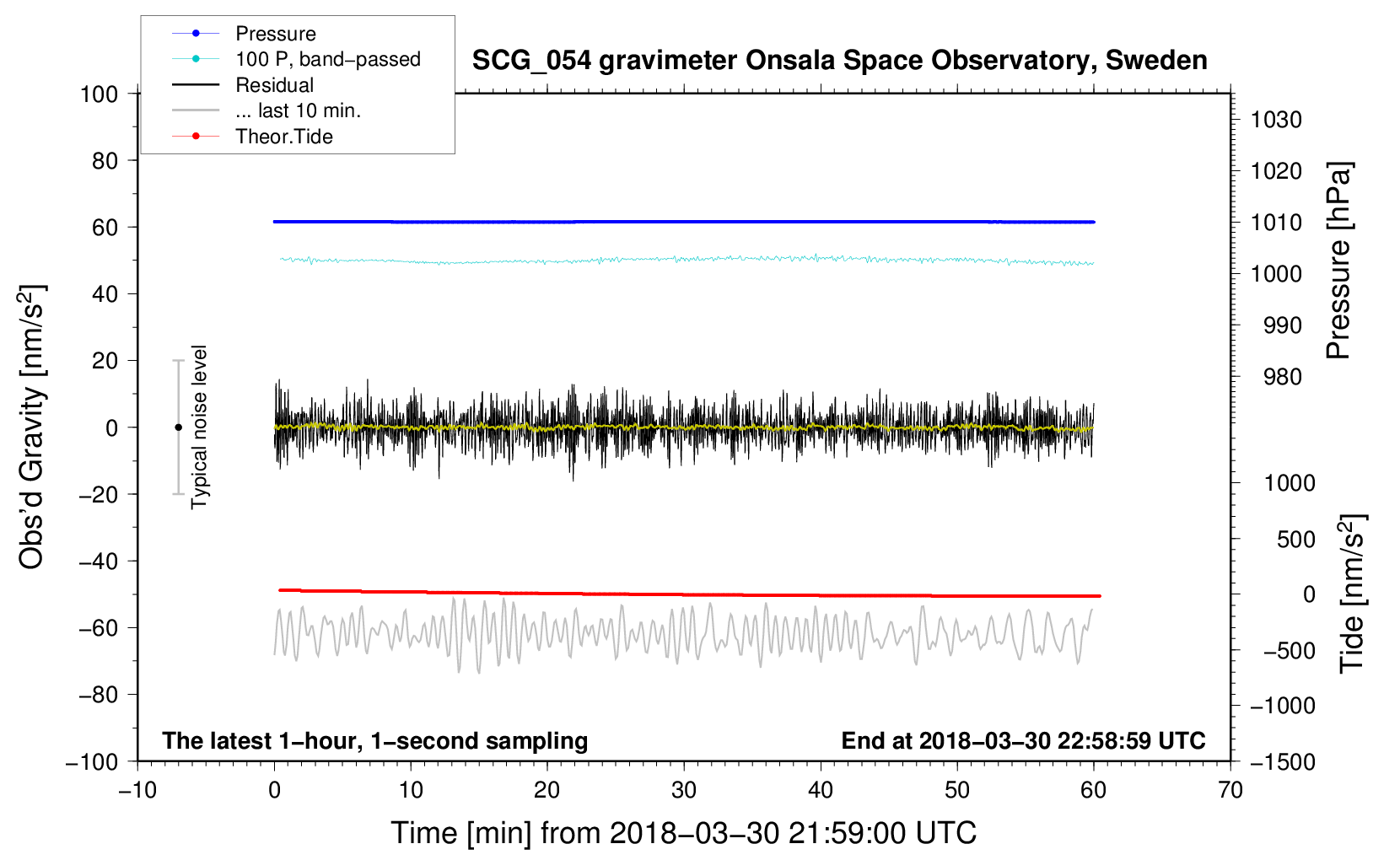 Pressure
100 P, band−passed
Residual
... last 10 min.
Theor.Tide

SCG_054 gravimeter Onsala Space Observatory, Sweden

100
80
60
40
20
0
−20
−40
−60
−80
−100

Obs'd Gravity [nm/s$^2$]

Typical noise level

1030
1020
1010
1000
990
980

Pressure [hPa]

1000
500
0
−500
−1000
−1500

Tide [nm/s$^2$]

The latest 1−hour, 1−second sampling
End at 2018−03−30 22:58:59 UTC

−10
0
10
20
30
40
50
60
70

Time [min] from 2018−03−30 21:59:00 UTC